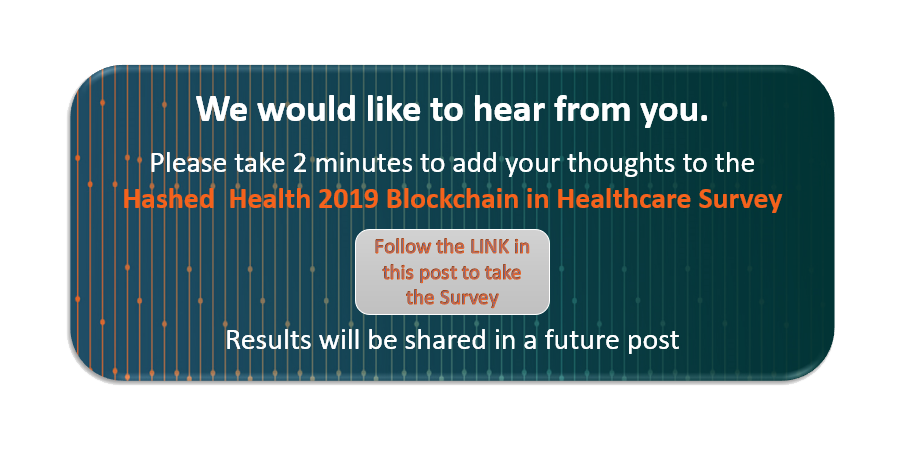 We would like to hear from you.

Please take 2 minutes to add your thoughts to the Hashed Health 2019 Blockchain in Healthcare Survey

Follow the LINK in this post to take the Survey

Results will be shared in a future post